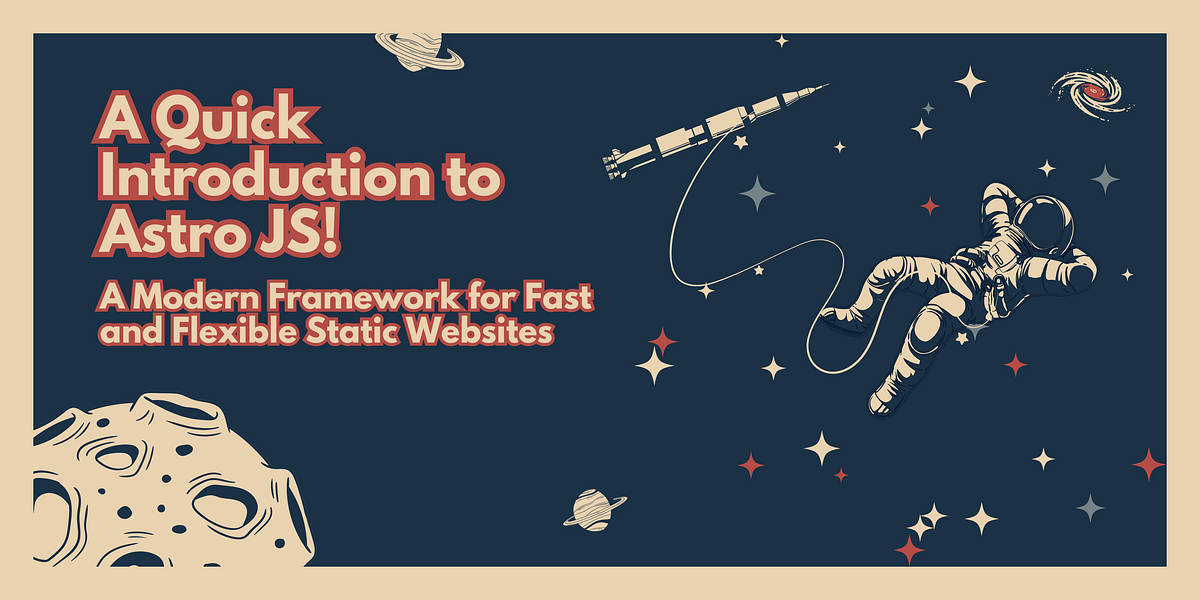 A Quick Introduction to Astro JS!

A Modern Framework for Fast and Flexible Static Websites